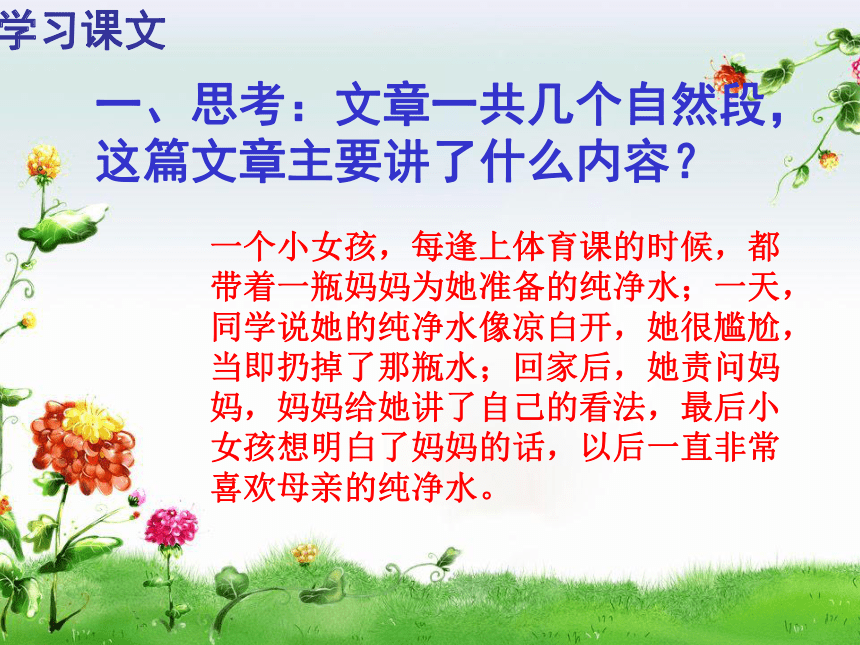 学习课文

一、思考：文章一共几个自然段，这篇文章主要讲了什么内容？

一个小女孩，每逢上体育课的时候，都带着一瓶妈妈为她准备的纯净水；一天，同学说她的纯净水像凉白开，她很尴尬，当即扔掉了那瓶水；回家后，她责问妈妈，妈妈给她讲了自己的看法，最后小女孩想明白了妈妈的话，以后一直非常喜欢母亲的纯净水。